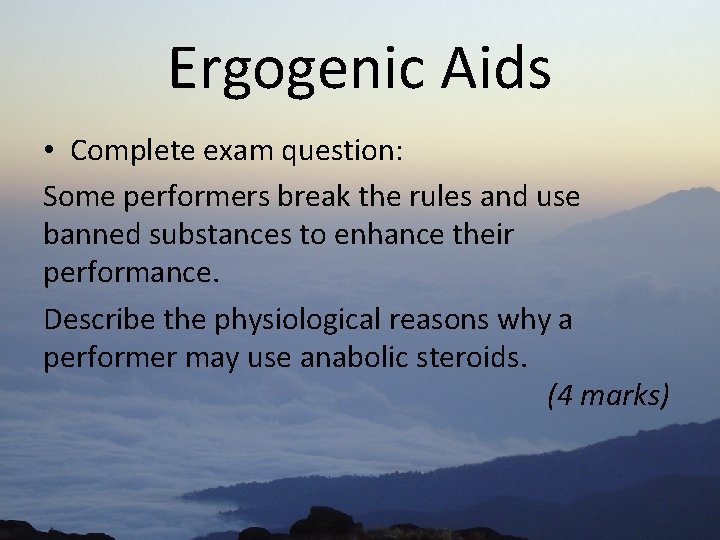 Ergogenic Aids

• Complete exam question:

Some performers break the rules and use banned substances to enhance their performance.

Describe the physiological reasons why a performer may use anabolic steroids.

(4 marks)